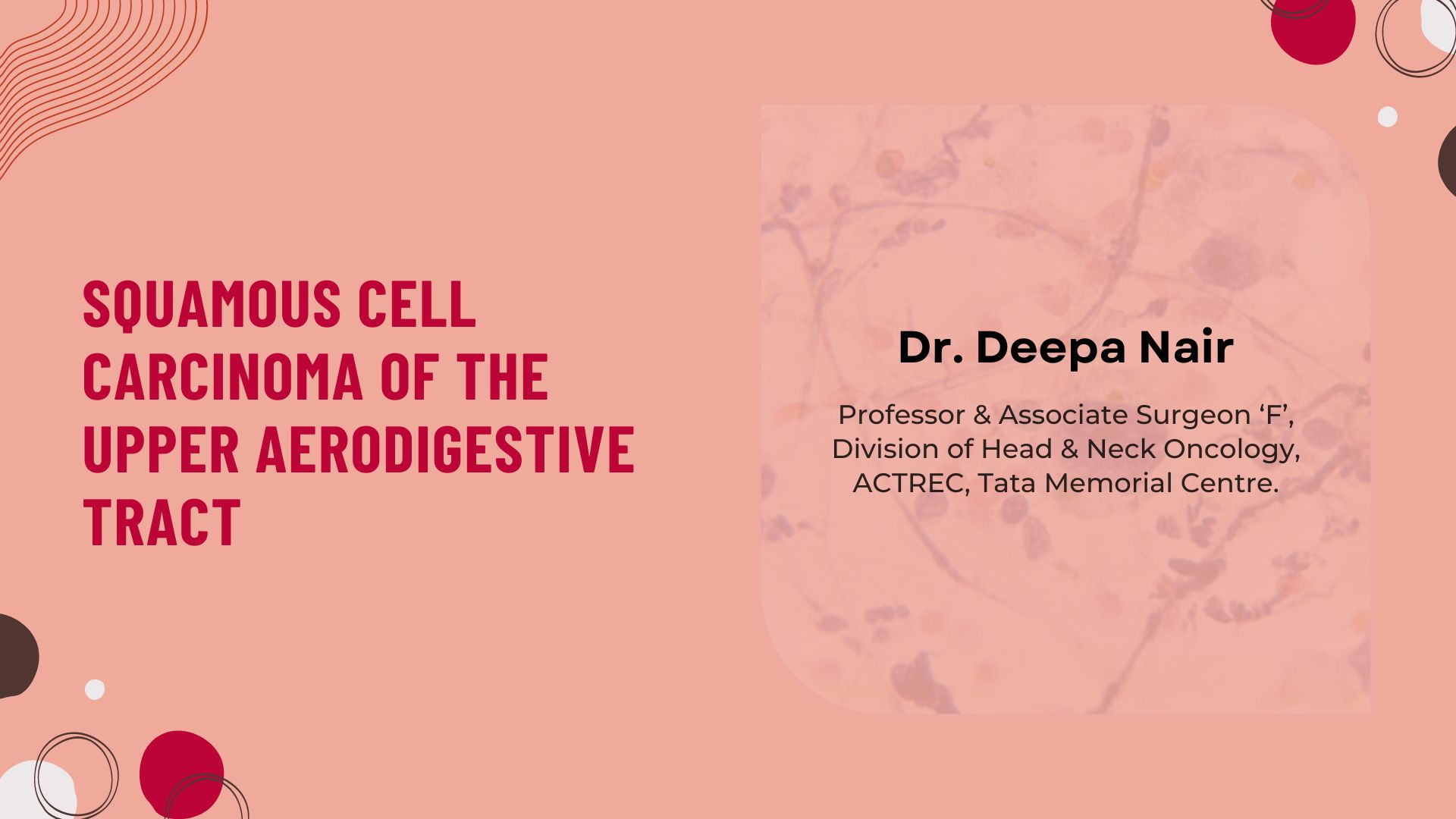 SQUAMOUS CELL CARCINOMA OF THE UPPER AERODIGESTIVE TRACT

Dr. Deepa Nair

Professor & Associate Surgeon 'F', Division of Head & Neck Oncology, ACTREC, Tata Memorial Centre.